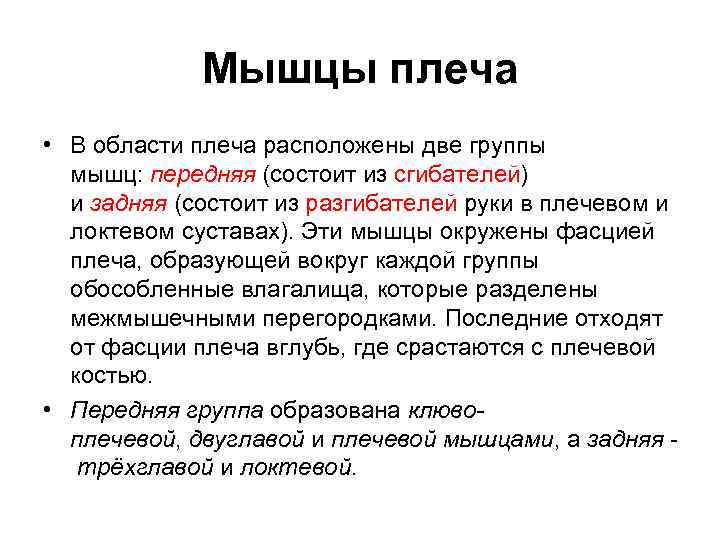 Мышцы плеча

• В области плеча расположены две группы мышц: передняя (состоит из сгибателей) и задняя (состоит из разгибателей руки в плечевом и локтевом суставах). Эти мышцы окружены фасцией плеча, образующей вокруг каждой группы обособленные влагалища, которые разделены межмышечными перегородками. Последние отходят от фасции плеча вглубь, где срастаются с плечевой костью.

• Передняя группа образована клюво-плечевой, двуглавой и плечевой мышцами, а задняя - трёхглавой и локтевой.